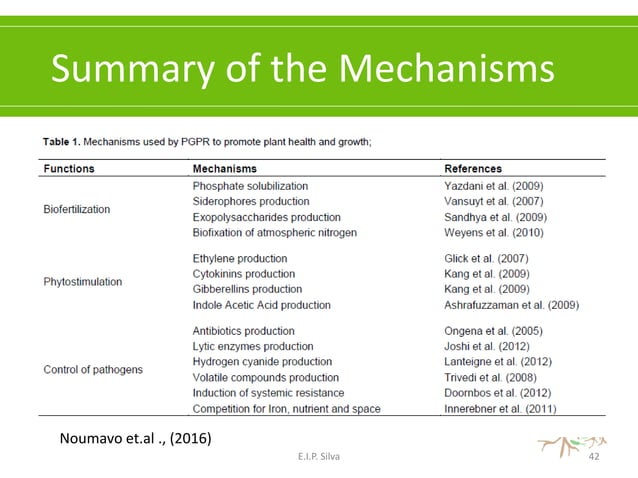 Summary of the Mechanisms

**Table 1.** Mechanisms used by PGPR to promote plant health and growth;

| Functions | Mechanisms | References |
|---|---|---|
| Biofertilization | Phosphate solubilization | Yazdani et al. (2009) |
| | Siderophores production | Vansuyt et al. (2007) |
| | Exopolysaccharides production | Sandhya et al. (2009) |
| | Biofixation of atmospheric nitrogen | Weyens et al. (2010) |
| Phytostimulation | Ethylene production | Glick et al. (2007) |
| | Cytokinins production | Kang et al. (2009) |
| | Gibberellins production | Kang et al. (2009) |
| | Indole Acetic Acid production | Ashrafuzzaman et al. (2009) |
| Control of pathogens | Antibiotics production | Ongena et al. (2005) |
| | Lytic enzymes production | Joshi et al. (2012) |
| | Hydrogen cyanide production | Lanteigne et al. (2012) |
| | Volatile compounds production | Trivedi et al. (2008) |
| | Induction of systemic resistance | Doornbos et al. (2012) |
| | Competition for Iron, nutrient and space | Innerebner et al. (2011) |

Noumavo et.al ., (2016)

E.I.P. Silva

42